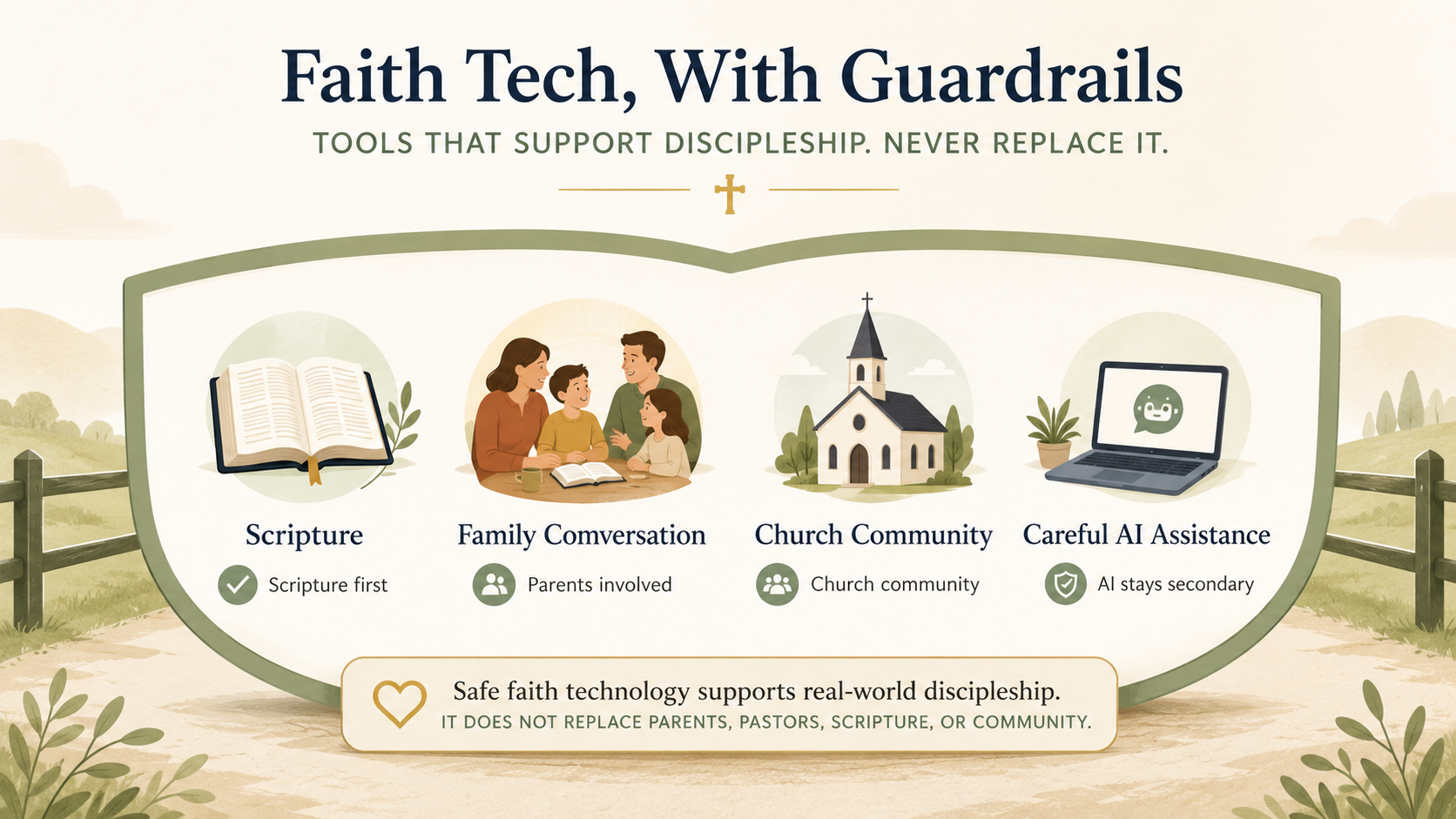 Faith Tech, With Guardrails

TOOLS THAT SUPPORT DISCIPLESHIP. NEVER REPLACE IT.

Scripture
Scripture first

Family Comversation
Parents involved

Church Community
Church community

Careful AI Assistance
AI stays secondary

Safe faith technology supports real-world discipleship.
IT DOES NOT REPLACE PARENTS, PASTORS, SCRIPTURE, OR COMMUNITY.